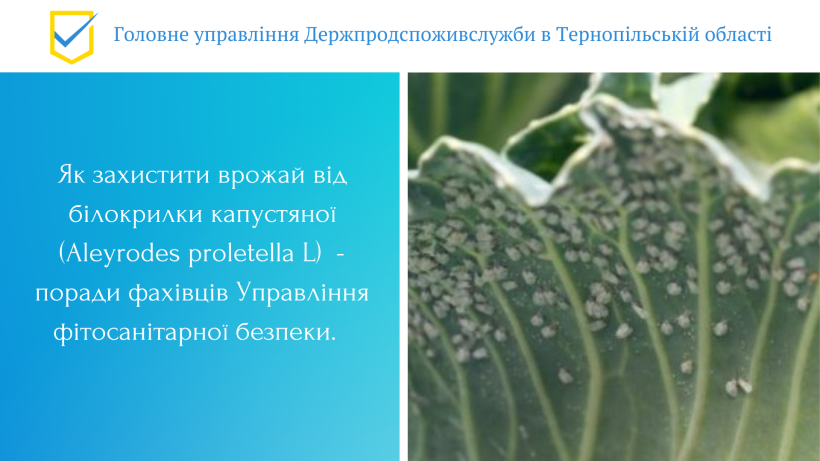 Головне управління Держпродспоживслужби в Тернопільській області

Як захистити врожай від білокрилки капустяної (Aleyrodes proletella L) - поради фахівців Управління фітосанітарної безпеки.